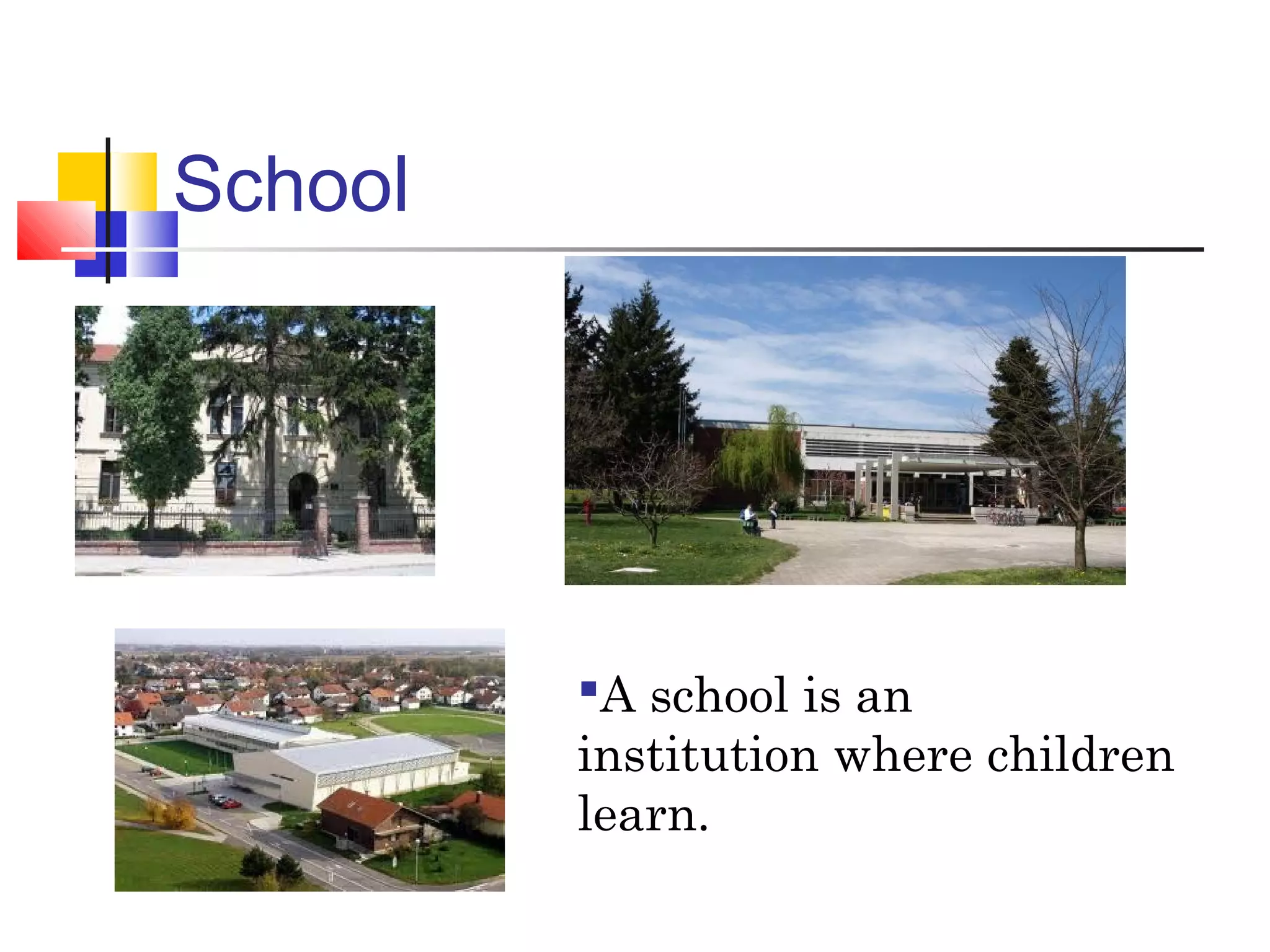 School

▪A school is an institution where children learn.